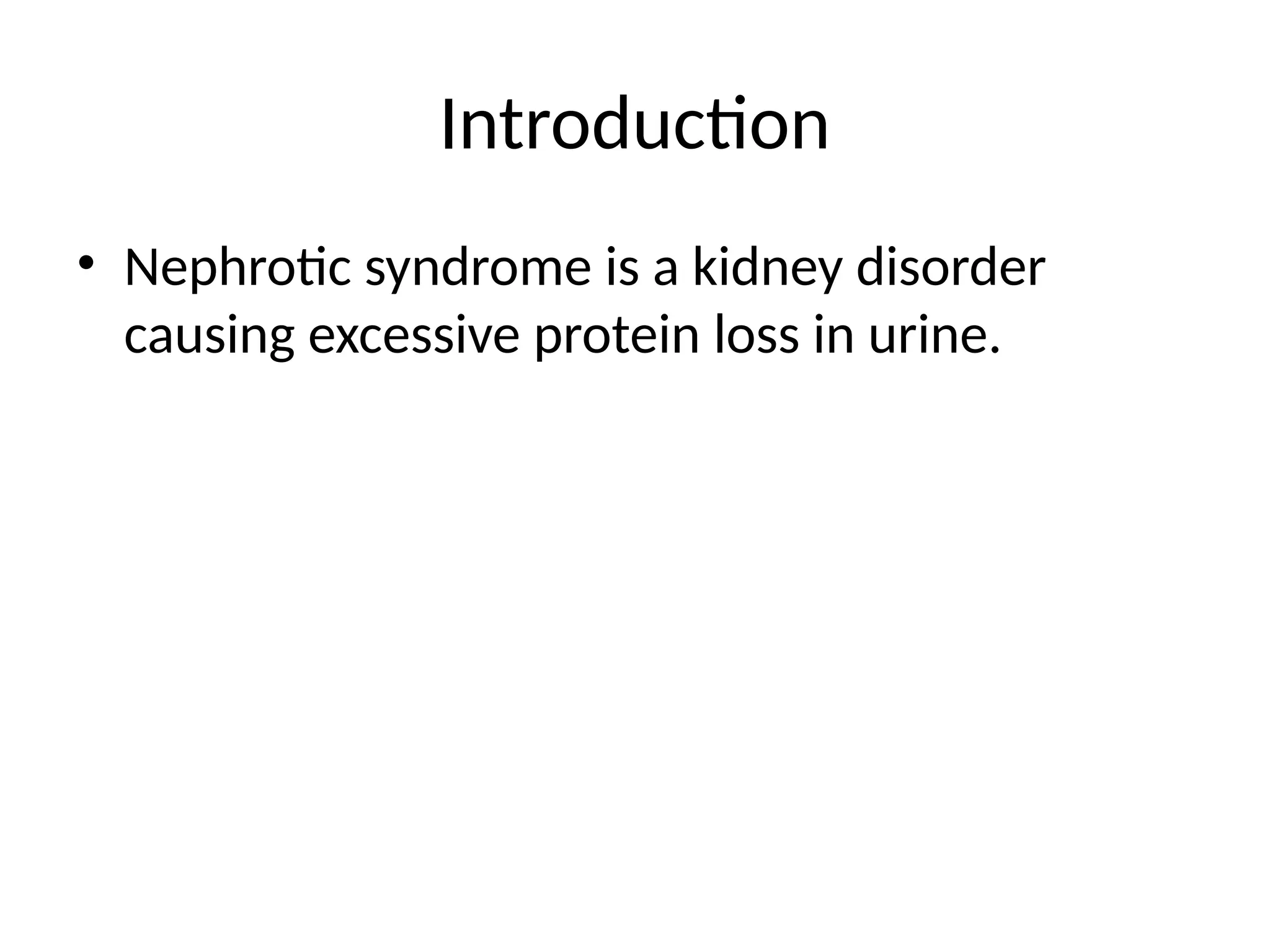 Introduction

• Nephrotic syndrome is a kidney disorder causing excessive protein loss in urine.